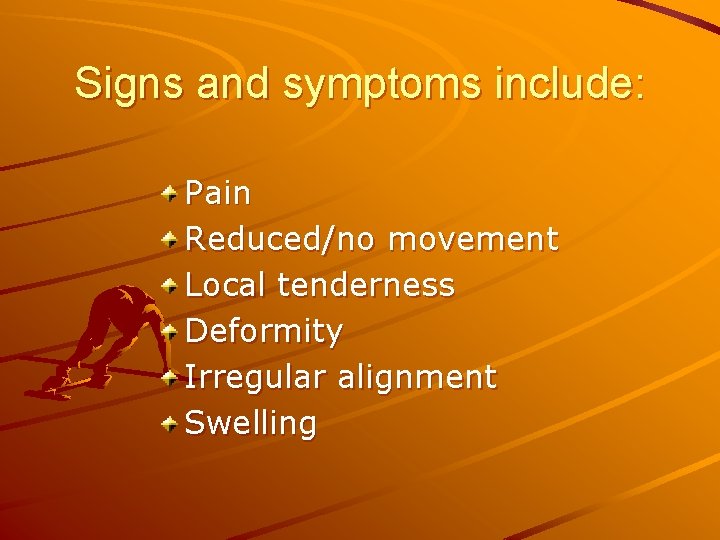 Signs and symptoms include:

Pain
Reduced/no movement
Local tenderness
Deformity
Irregular alignment
Swelling